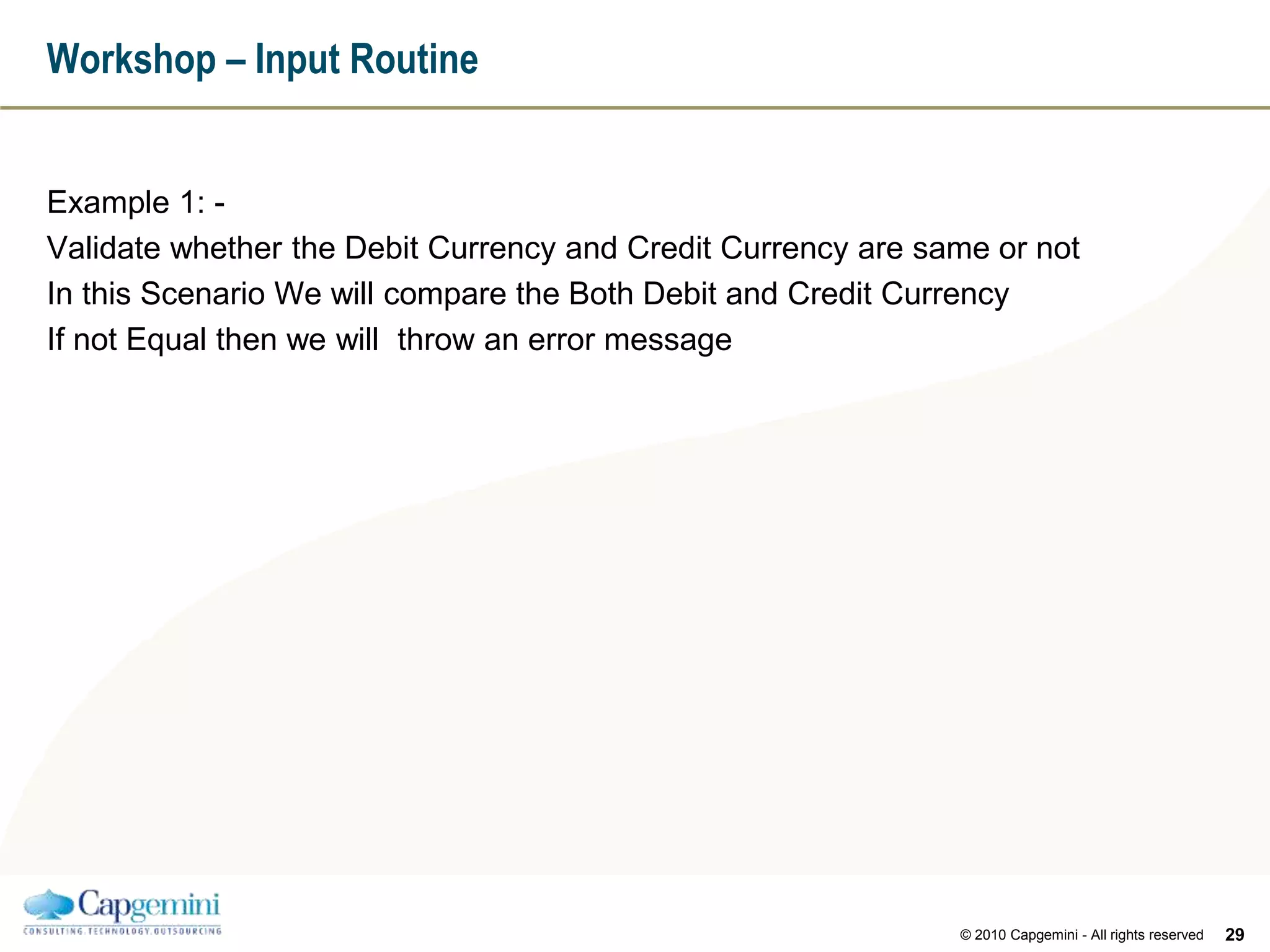 Workshop – Input Routine

Example 1: -
Validate whether the Debit Currency and Credit Currency are same or not
In this Scenario We will compare the Both Debit and Credit Currency
If not Equal then we will throw an error message

Capgemini
CONSULTING.TECHNOLOGY.OUTSOURCING

© 2010 Capgemini - All rights reserved 29